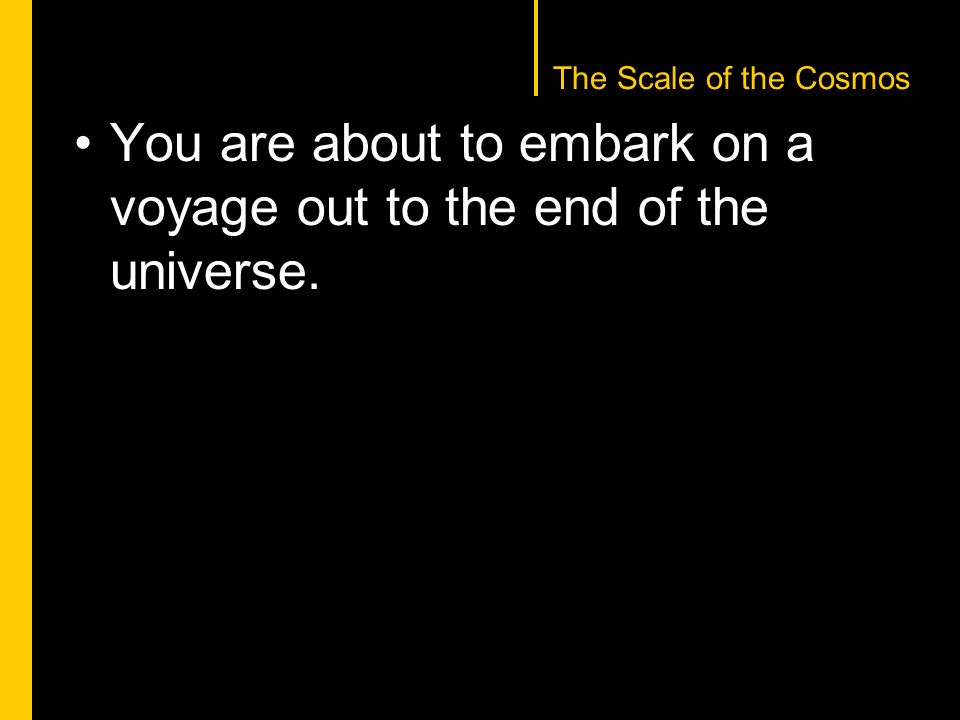 The Scale of the Cosmos

• You are about to embark on a voyage out to the end of the universe.